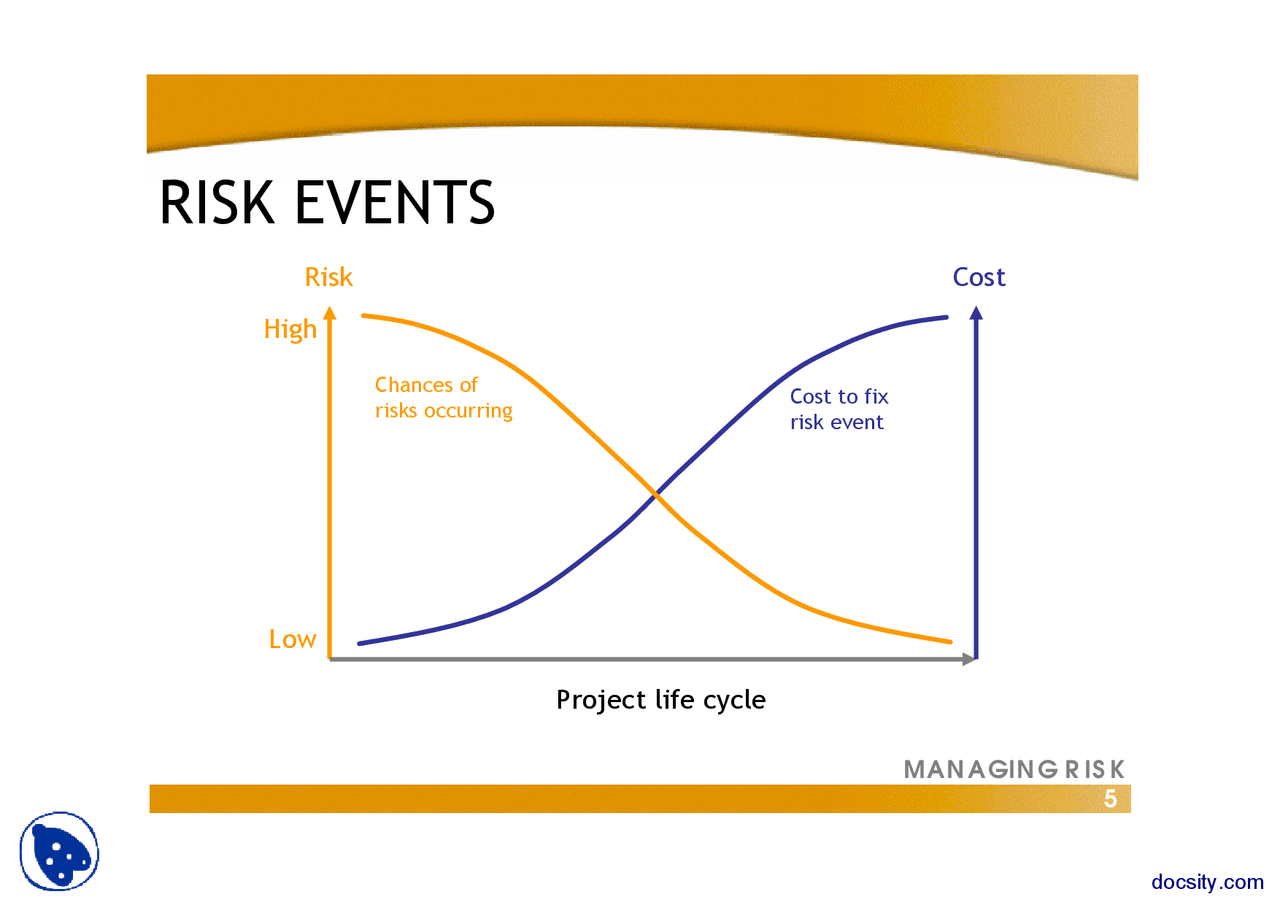 RISK EVENTS

Risk

Cost

High

Chances of risks occurring

Cost to fix risk event

Low

Project life cycle

MANAGING RISK

5

docsity.com